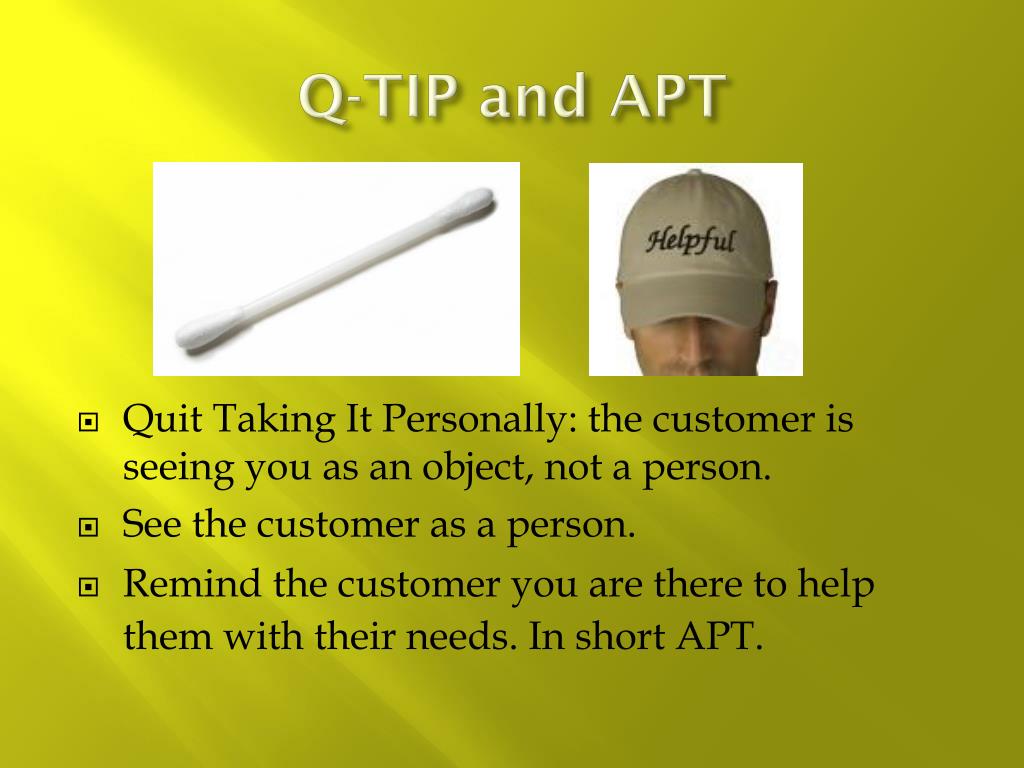 Q-TIP and APT

Helpful

Quit Taking It Personally: the customer is seeing you as an object, not a person.

See the customer as a person.

Remind the customer you are there to help them with their needs. In short APT.